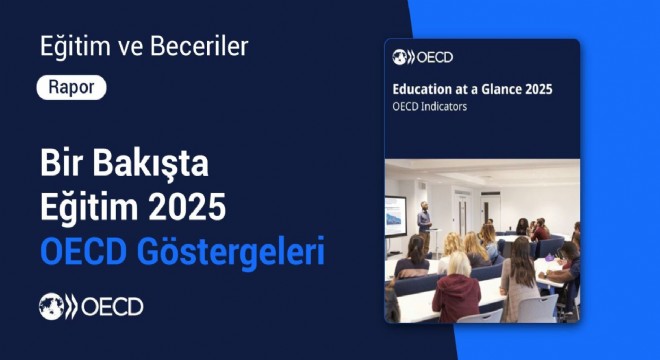 Eğitim ve Beceriler

Rapor

Bir Bakışta Eğitim 2025
OECD Göstergeleri

OECD

OECD

Education at a Glance 2025
OECD Indicators